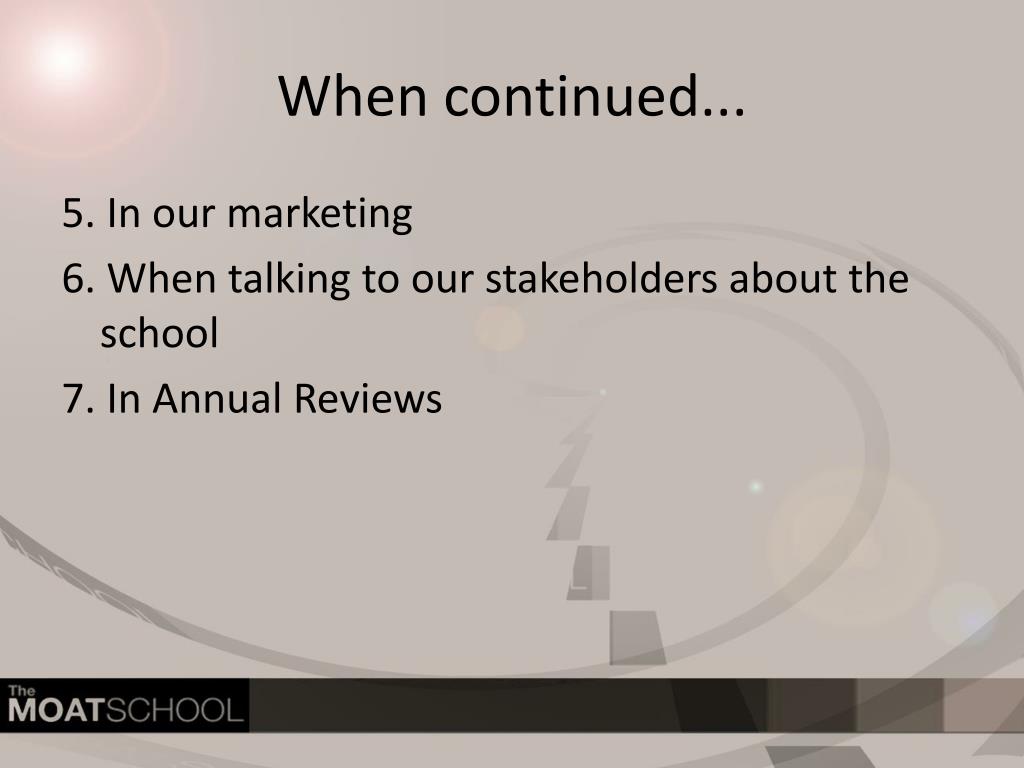 When continued...

5. In our marketing

6. When talking to our stakeholders about the school

7. In Annual Reviews

The MOATSCHOOL